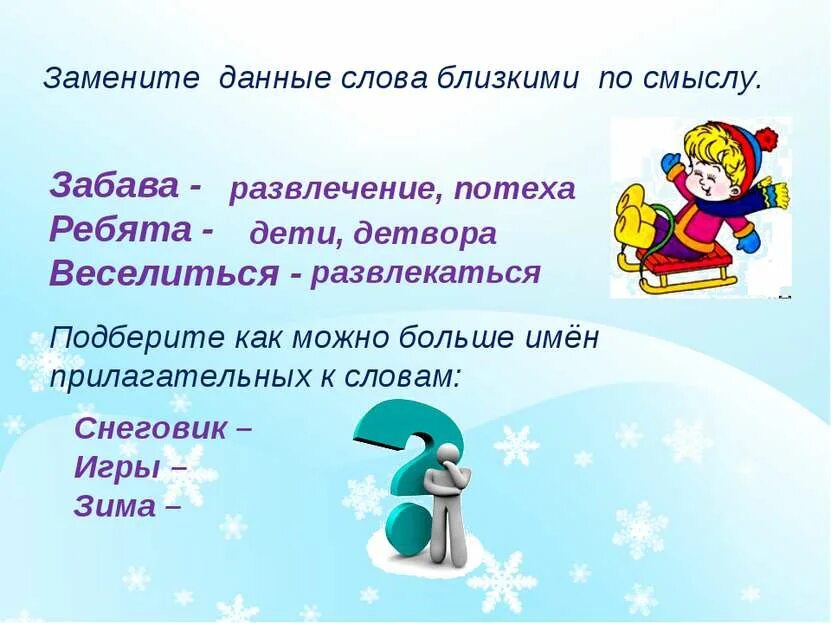 Замените данные слова близкими по смыслу.

Забава - развлечение, потеха
Ребята - дети, детвора
Веселиться - развлекаться

Подберите как можно больше имён прилагательных к словам:

Снеговик –
Игры –
Зима –